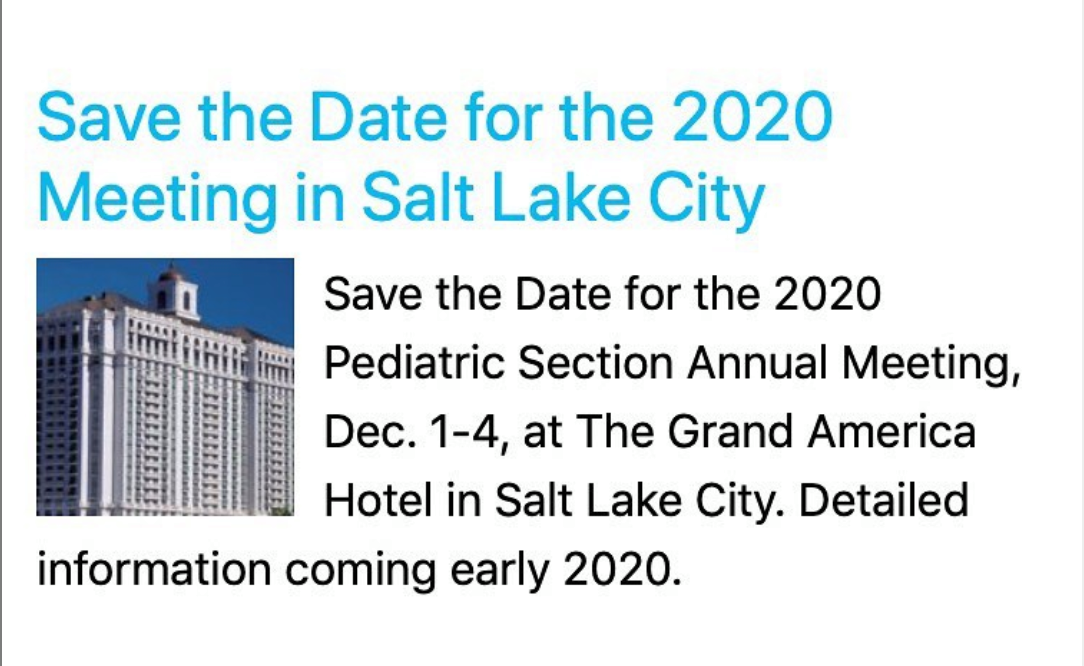 Save the Date for the 2020 Meeting in Salt Lake City

Save the Date for the 2020 Pediatric Section Annual Meeting, Dec. 1-4, at The Grand America Hotel in Salt Lake City. Detailed information coming early 2020.